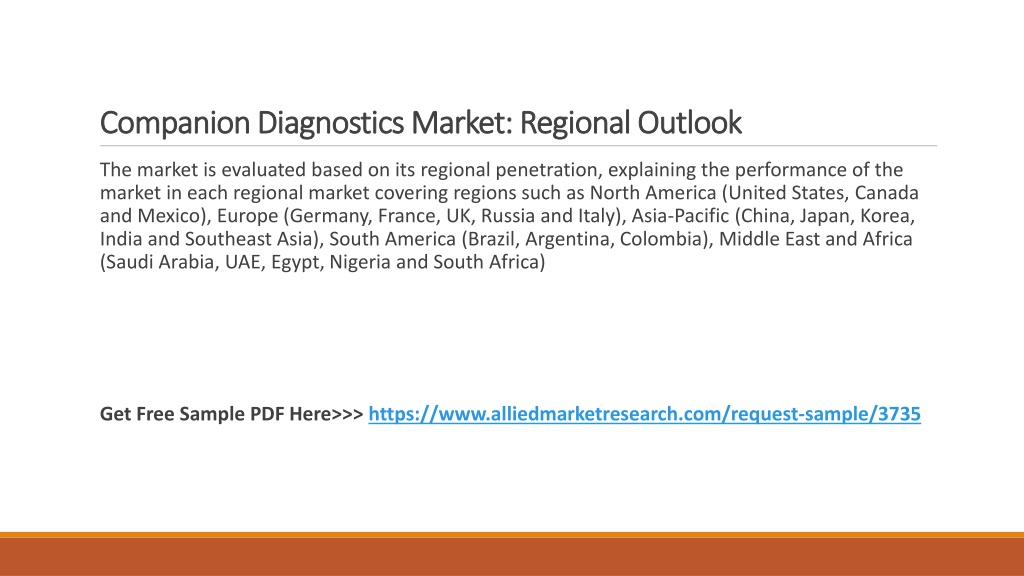 Companion Diagnostics Market: Regional Outlook

The market is evaluated based on its regional penetration, explaining the performance of the market in each regional market covering regions such as North America (United States, Canada and Mexico), Europe (Germany, France, UK, Russia and Italy), Asia-Pacific (China, Japan, Korea, India and Southeast Asia), South America (Brazil, Argentina, Colombia), Middle East and Africa (Saudi Arabia, UAE, Egypt, Nigeria and South Africa)

Get Free Sample PDF Here>>> https://www.alliedmarketresearch.com/request-sample/3735